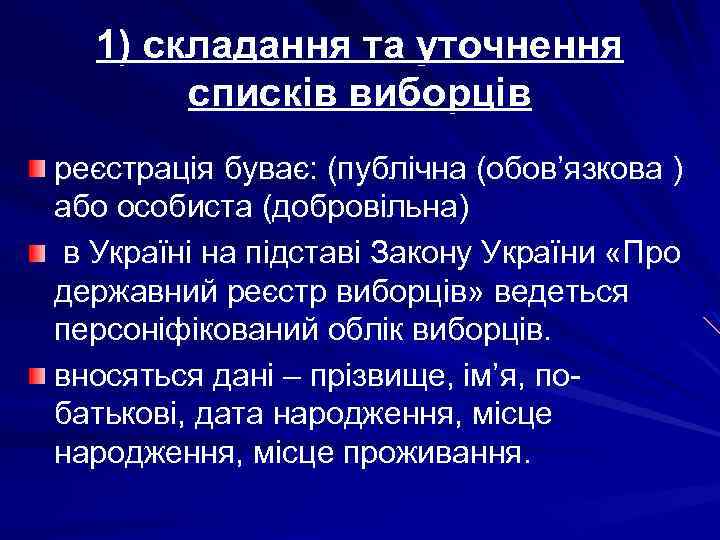 1) складання та уточнення списків виборців

реєстрація буває: (публічна (обов’язкова ) або особиста (добровільна)

в Україні на підставі Закону України «Про державний реєстр виборців» ведеться персоніфікований облік виборців.

вносяться дані – прізвище, ім’я, по-батькові, дата народження, місце народження, місце проживання.